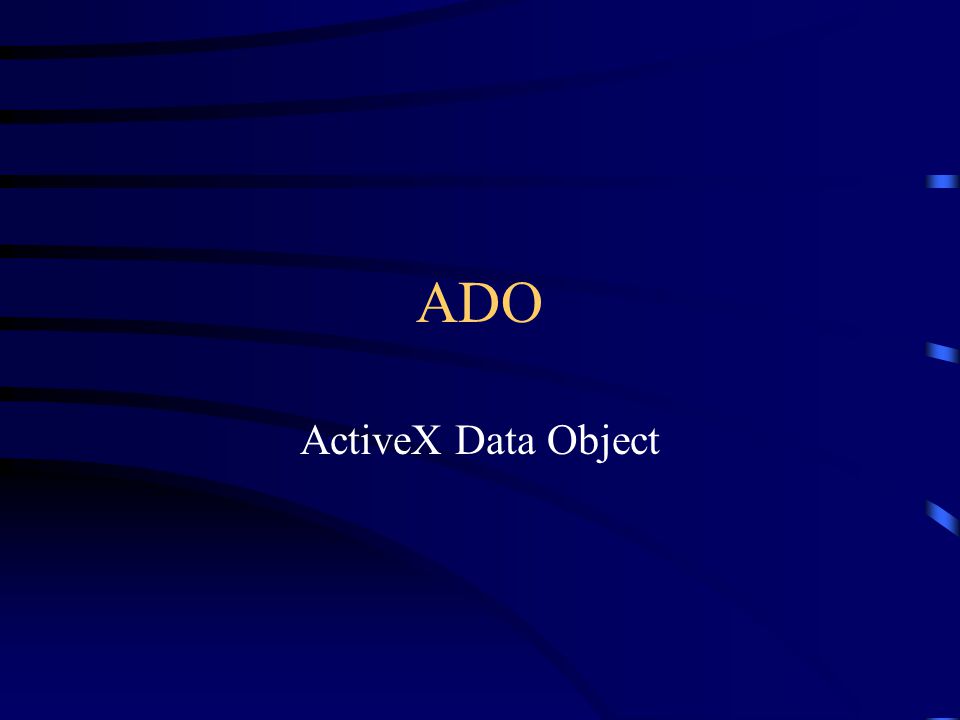 ADO

ActiveX Data Object